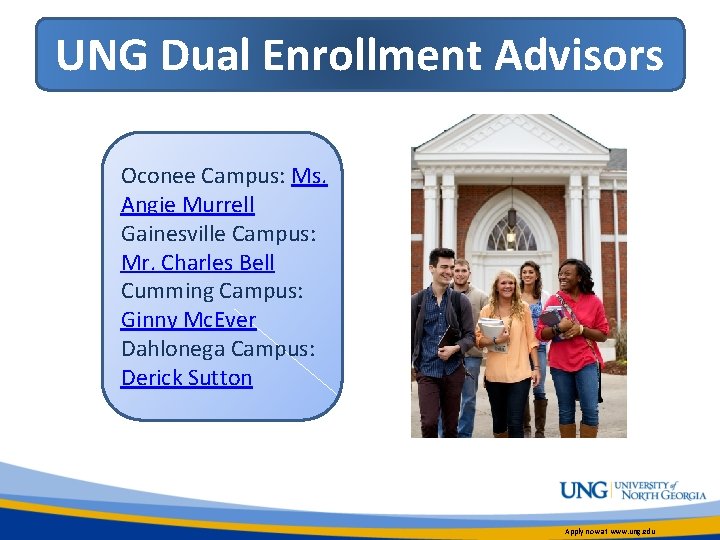 UNG Dual Enrollment Advisors

Oconee Campus: Ms. Angie Murrell
Gainesville Campus: Mr. Charles Bell
Cumming Campus: Ginny McEver
Dahlonega Campus: Derick Sutton

UNG UNIVERSITY of NORTH GEORGIA

Apply now at www.ung.edu